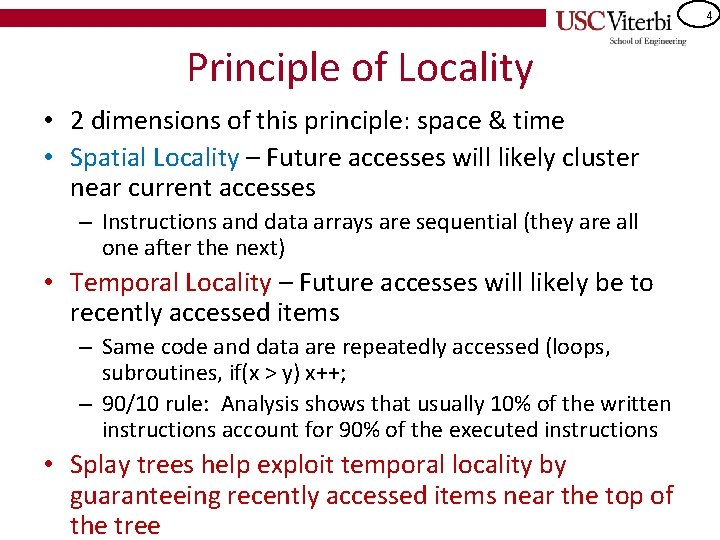 USC Viterbi
School of Engineering

4

Principle of Locality

• 2 dimensions of this principle: space & time
• Spatial Locality – Future accesses will likely cluster near current accesses
– Instructions and data arrays are sequential (they are all one after the next)
• Temporal Locality – Future accesses will likely be to recently accessed items
– Same code and data are repeatedly accessed (loops, subroutines, if(x > y) x++;
– 90/10 rule: Analysis shows that usually 10% of the written instructions account for 90% of the executed instructions
• Splay trees help exploit temporal locality by guaranteeing recently accessed items near the top of the tree